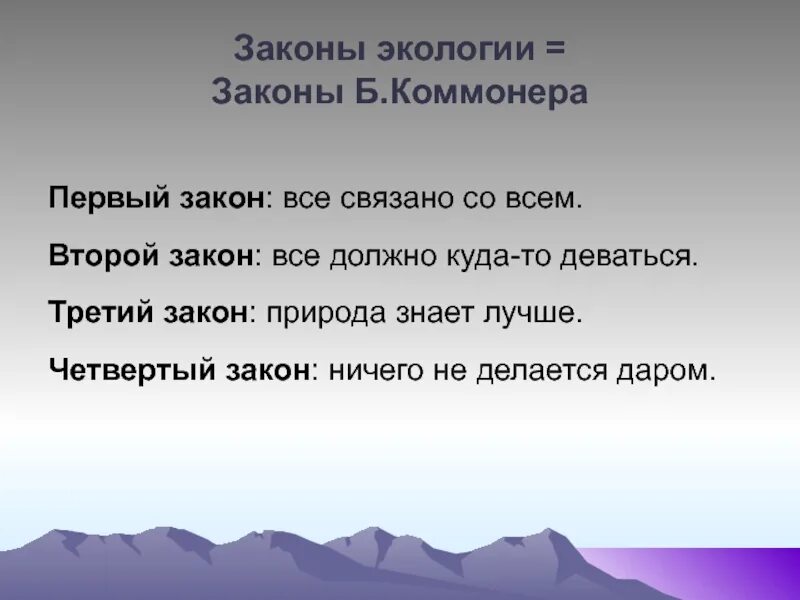 Законы экологии =
Законы Б.Коммонера

Первый закон: все связано со всем.

Второй закон: все должно куда-то деваться.

Третий закон: природа знает лучше.

Четвертый закон: ничего не делается даром.